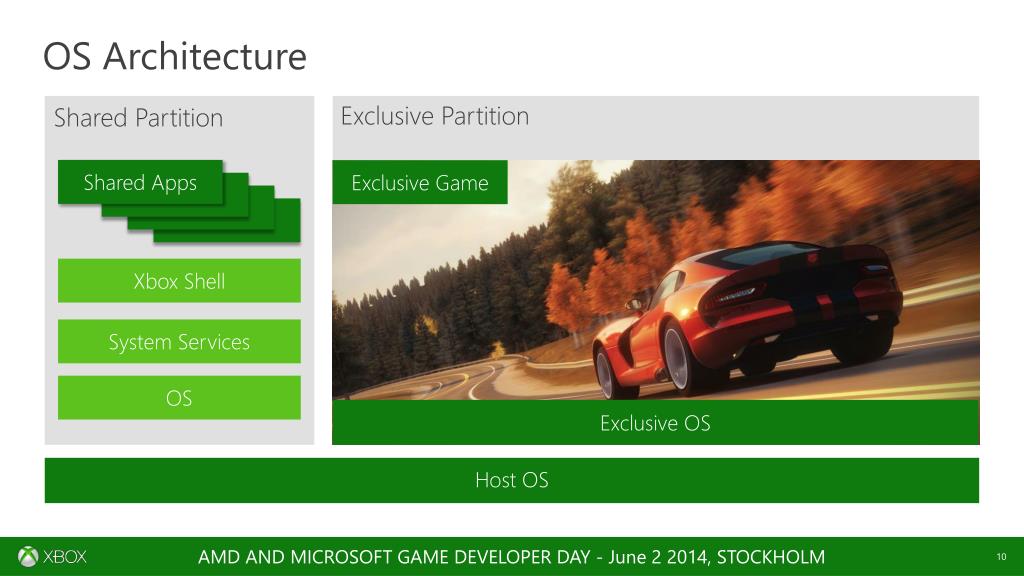 OS Architecture

Shared Partition

Shared Apps

Xbox Shell

System Services

OS

Exclusive Partition

Exclusive Game

Exclusive OS

Host OS

XBOX

AMD AND MICROSOFT GAME DEVELOPER DAY - June 2 2014, STOCKHOLM

10